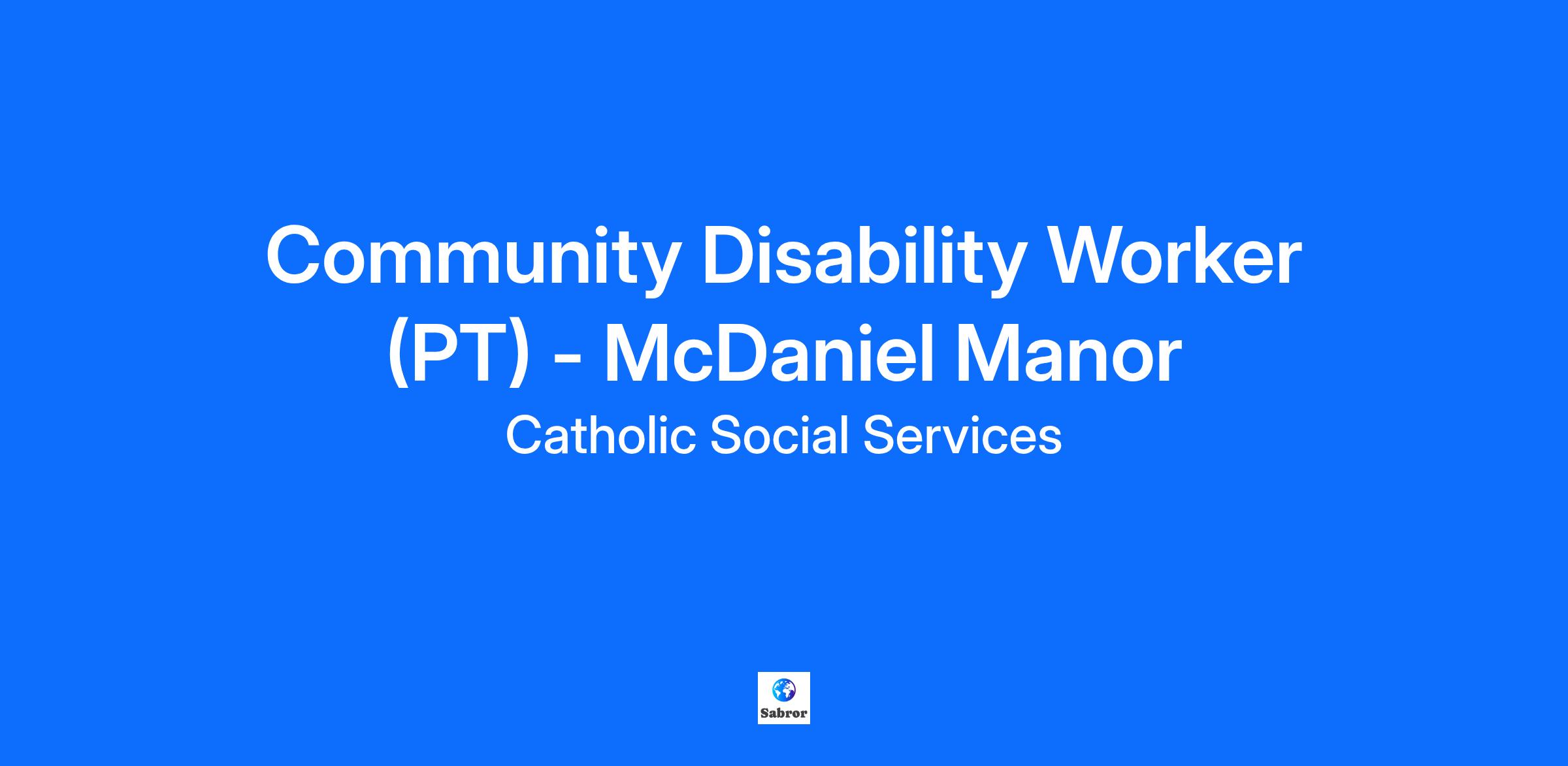 Community Disability Worker (PT) - McDaniel Manor

Catholic Social Services

Sabror